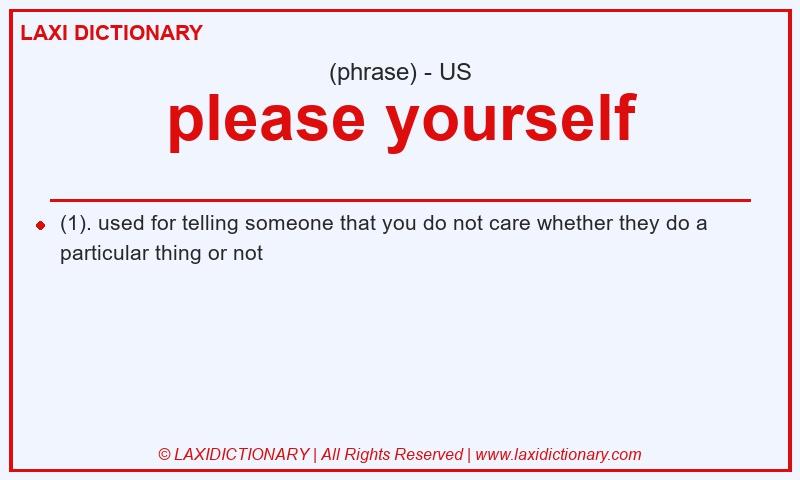 LAXI DICTIONARY

(phrase) - US

please yourself

(1). used for telling someone that you do not care whether they do a particular thing or not

© LAXIDICTIONARY | All Rights Reserved | www.laxidictionary.com